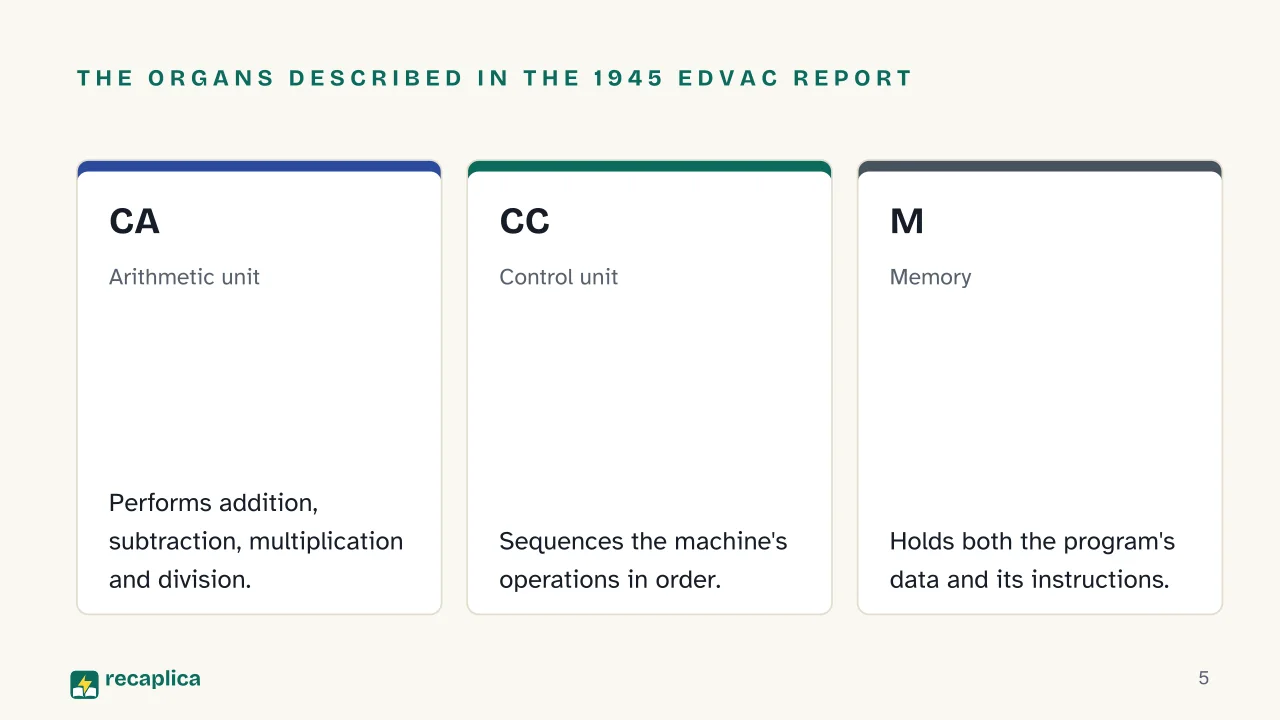 THE ORGANS DESCRIBED IN THE 1945 EDVAC REPORT

CA
Arithmetic unit
Performs addition, subtraction, multiplication and division.

CC
Control unit
Sequences the machine's operations in order.

M
Memory
Holds both the program's data and its instructions.

recaplica

5